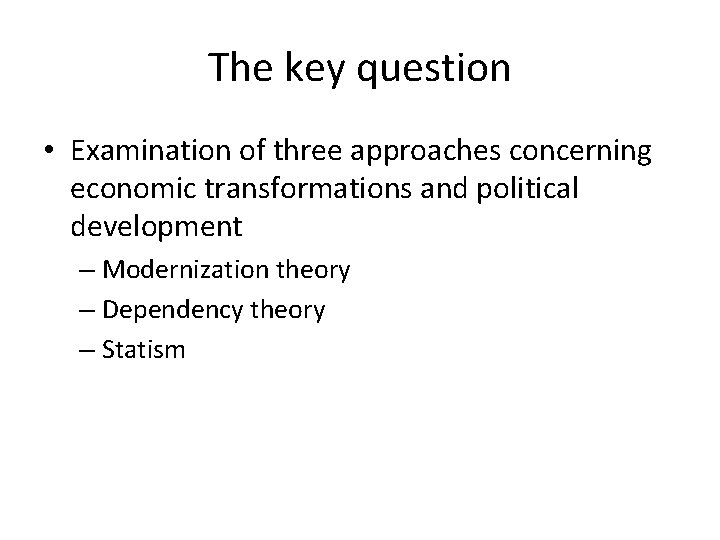 The key question

• Examination of three approaches concerning economic transformations and political development

– Modernization theory

– Dependency theory

– Statism